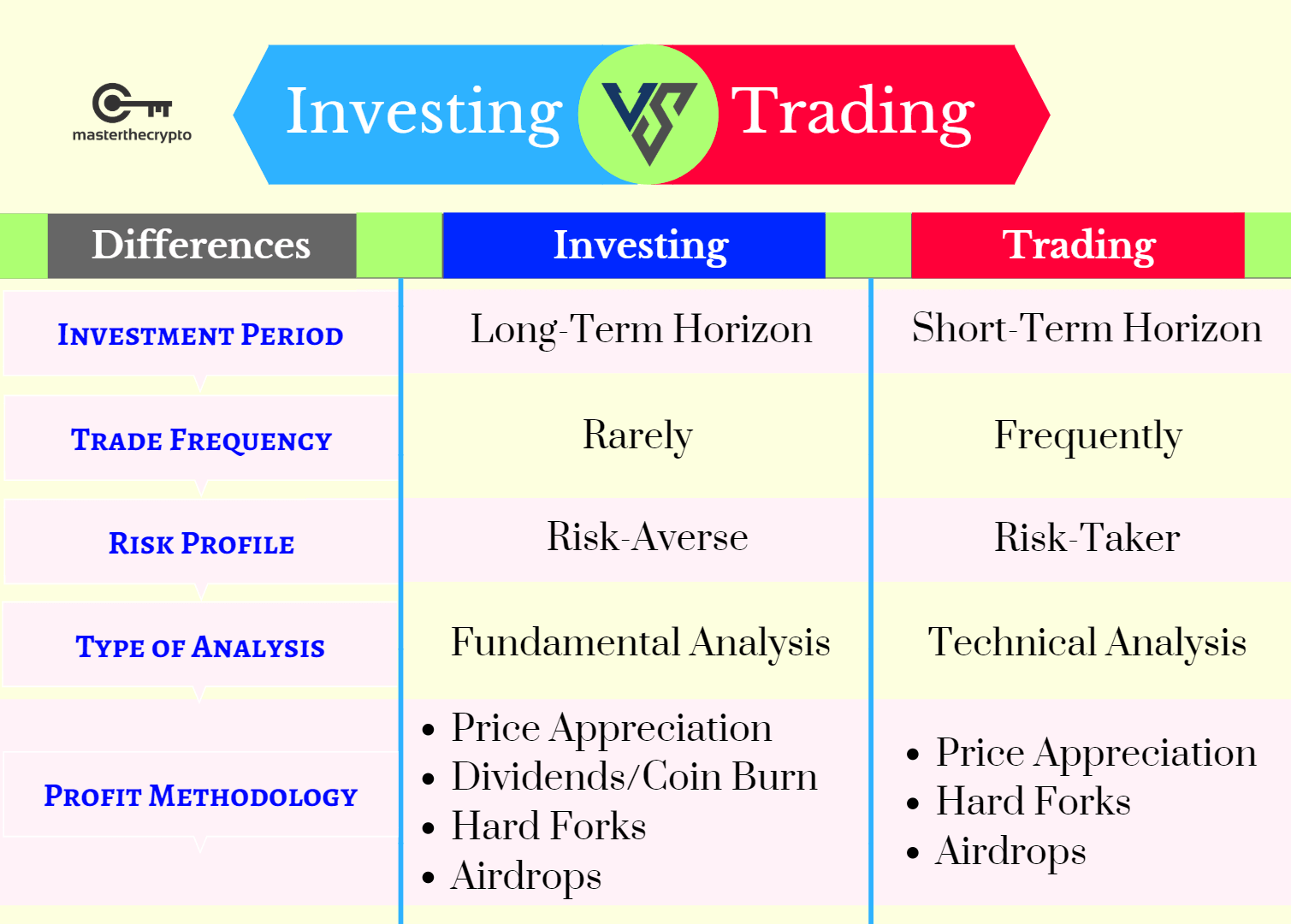 masterthecrypto

Investing VS Trading

| Differences | Investing | Trading |
|---|---|---|
| INVESTMENT PERIOD | Long-Term Horizon | Short-Term Horizon |
| TRADE FREQUENCY | Rarely | Frequently |
| RISK PROFILE | Risk-Averse | Risk-Taker |
| TYPE OF ANALYSIS | Fundamental Analysis | Technical Analysis |
| PROFIT METHODOLOGY | • Price Appreciation • Dividends/Coin Burn • Hard Forks • Airdrops | • Price Appreciation • Hard Forks • Airdrops |